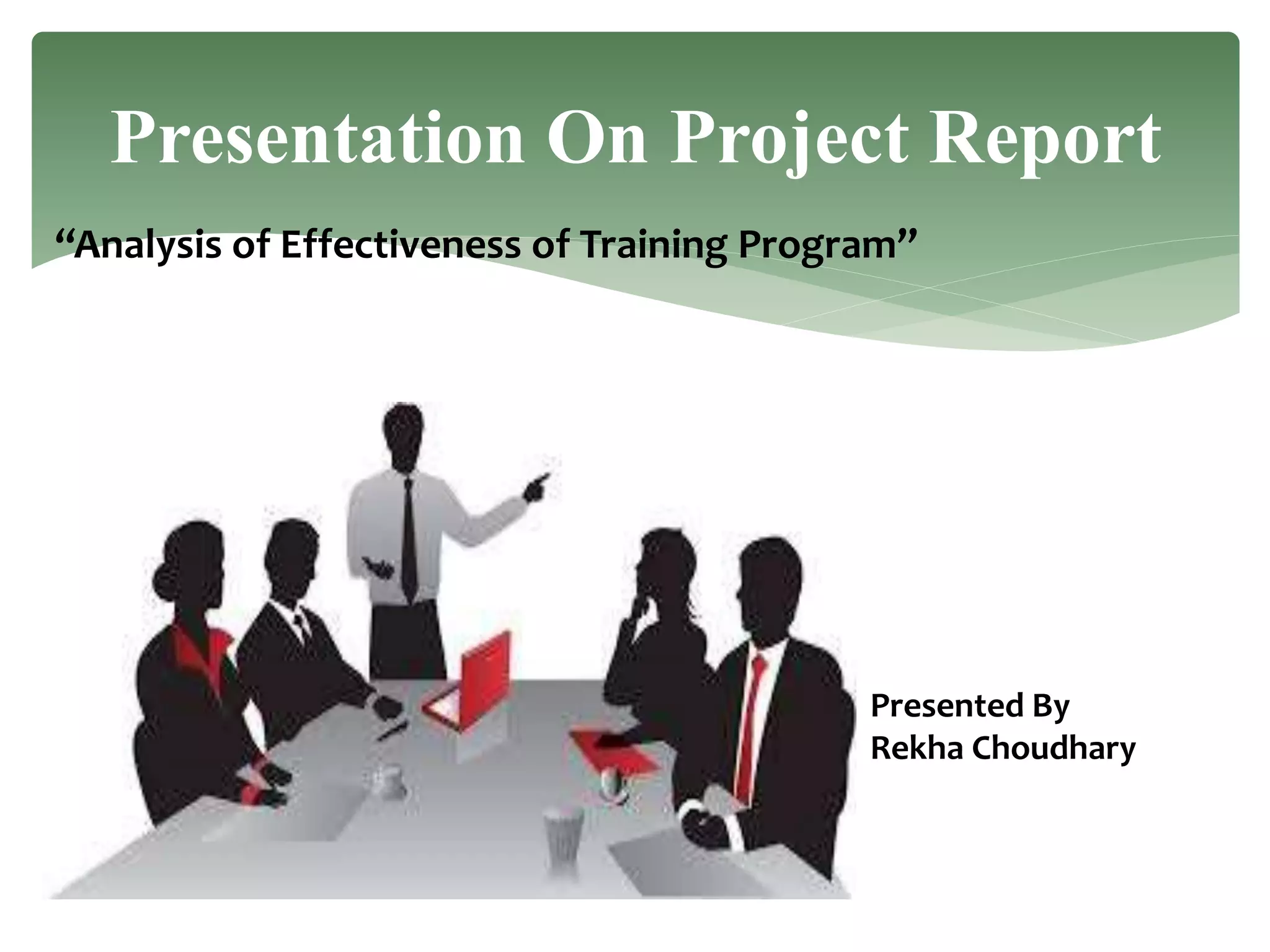 Presentation On Project Report

“Analysis of Effectiveness of Training Program”

Presented By
Rekha Choudhary